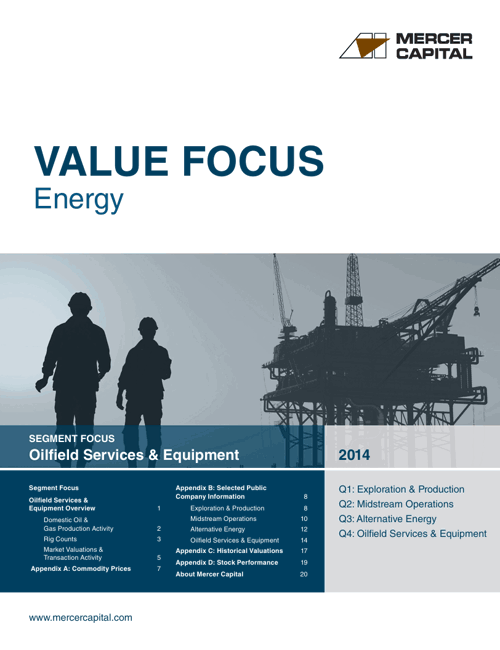 MERCER CAPITAL

VALUE FOCUS
Energy

SEGMENT FOCUS
Oilfield Services & Equipment

2014

Segment Focus

Oilfield Services & Equipment Overview 1

Domestic Oil & Gas Production Activity 2

Rig Counts 3

Market Valuations & Transaction Activity 5

Appendix A: Commodity Prices 7

Appendix B: Selected Public Company Information 8

Exploration & Production 8

Midstream Operations 10

Alternative Energy 12

Oilfield Services & Equipment 14

Appendix C: Historical Valuations 17

Appendix D: Stock Performance 19

About Mercer Capital 20

Q1: Exploration & Production
Q2: Midstream Operations
Q3: Alternative Energy
Q4: Oilfield Services & Equipment

www.mercercapital.com